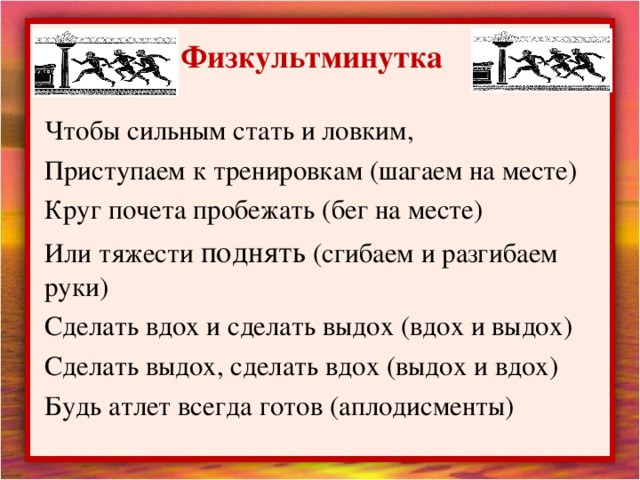 Физкультминутка

Чтобы сильным стать и ловким,

Приступаем к тренировкам (шагаем на месте)

Круг почета пробежать (бег на месте)

Или тяжести поднять (сгибаем и разгибаем руки)

Сделать вдох и сделать выдох (вдох и выдох)

Сделать выдох, сделать вдох (выдох и вдох)

Будь атлет всегда готов (аплодисменты)